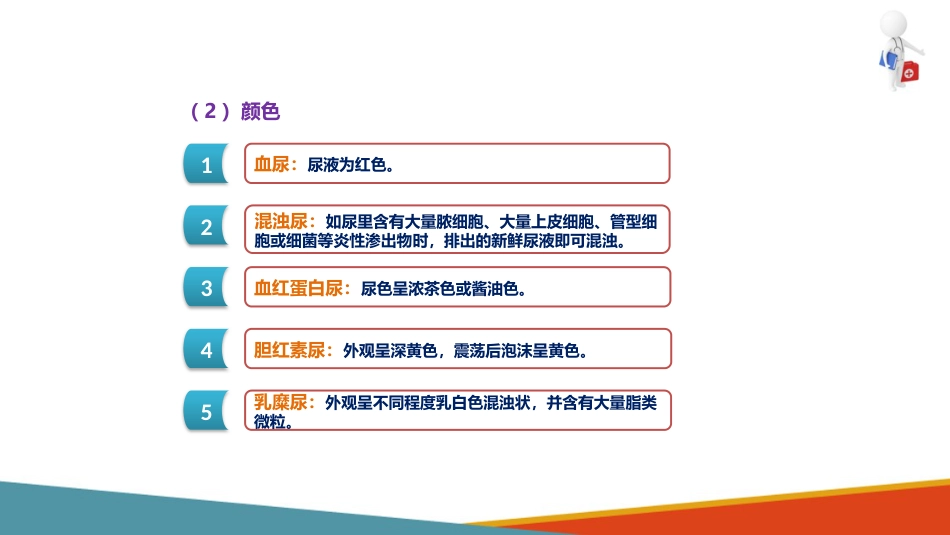 （2）颜色

1

血尿：尿液为红色。

2

混浊尿：如尿里含有大量脓细胞、大量上皮细胞、管型细胞或细菌等炎性渗出物时，排出的新鲜尿液即可混浊。

3

血红蛋白尿：尿色呈浓茶色或酱油色。

4

胆红素尿：外观呈深黄色，震荡后泡沫呈黄色。

5

乳糜尿：外观呈不同程度乳白色混浊状，并含有大量脂类微粒。